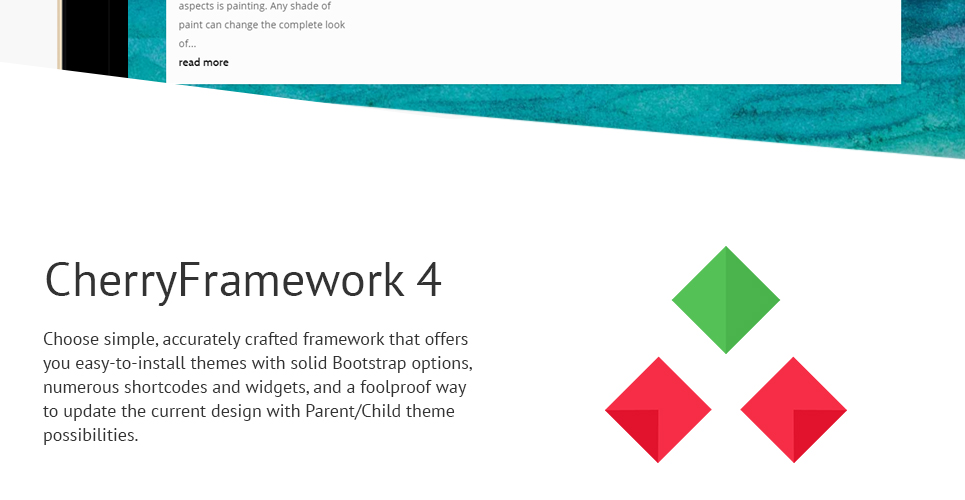 aspects is painting. Any shade of paint can change the complete look of...

read more

CherryFramework 4

Choose simple, accurately crafted framework that offers you easy-to-install themes with solid Bootstrap options, numerous shortcodes and widgets, and a foolproof way to update the current design with Parent/Child theme possibilities.